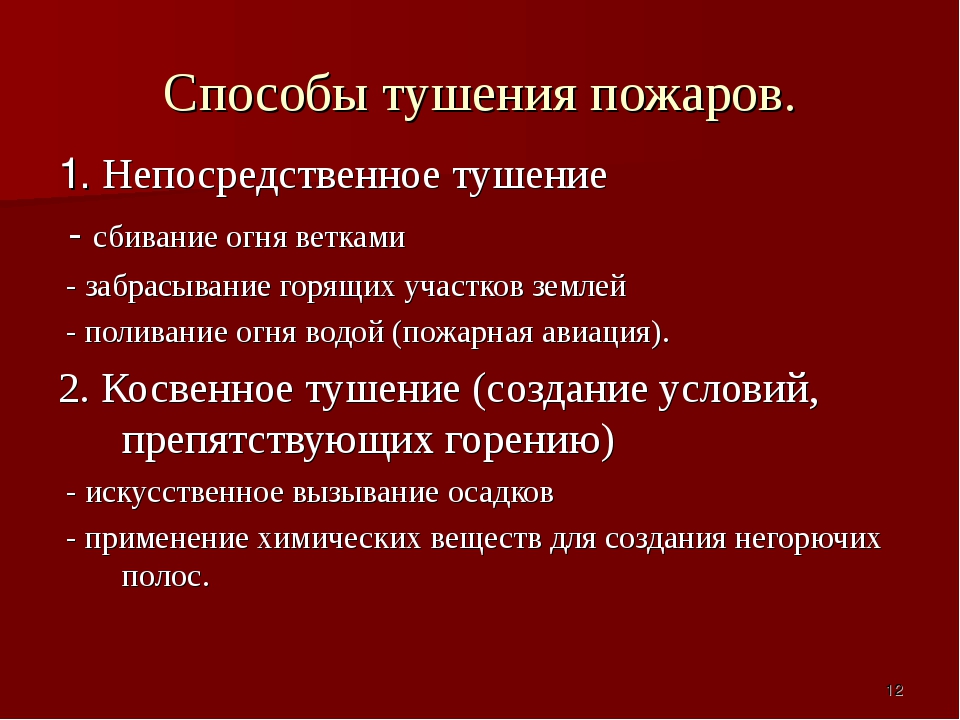 Способы тушения пожаров.

1. Непосредственное тушение

- сбивание огня ветками

- забрасывание горящих участков землей

- поливание огня водой (пожарная авиация).

2. Косвенное тушение (создание условий, препятствующих горению)

- искусственное вызывание осадков

- применение химических веществ для создания негорючих полос.

12